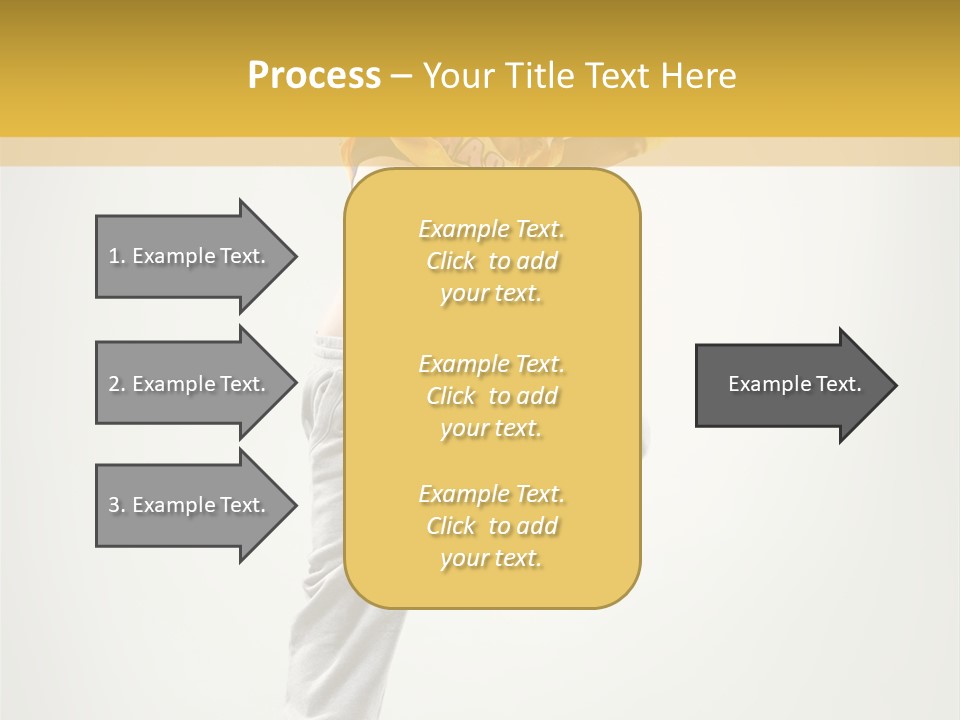 Process – Your Title Text Here

1. Example Text.

2. Example Text.

3. Example Text.

Example Text. Click to add your text.

Example Text. Click to add your text.

Example Text. Click to add your text.

Example Text.